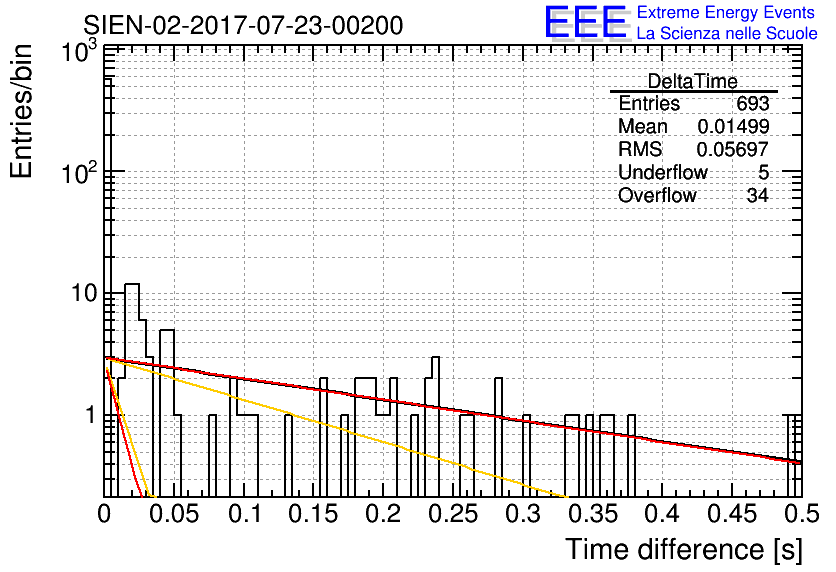 SIEN-02-2017-07-23-00200

EEE Extreme Energy Events
La Scienza nelle Scuole

Entries/bin

$10^3$

$10^2$

10

1

| DeltaTime | |
|---|---|
| Entries | 693 |
| Mean | 0.01499 |
| RMS | 0.05697 |
| Underflow | 5 |
| Overflow | 34 |

0 0.05 0.1 0.15 0.2 0.25 0.3 0.35 0.4 0.45 0.5

Time difference [s]